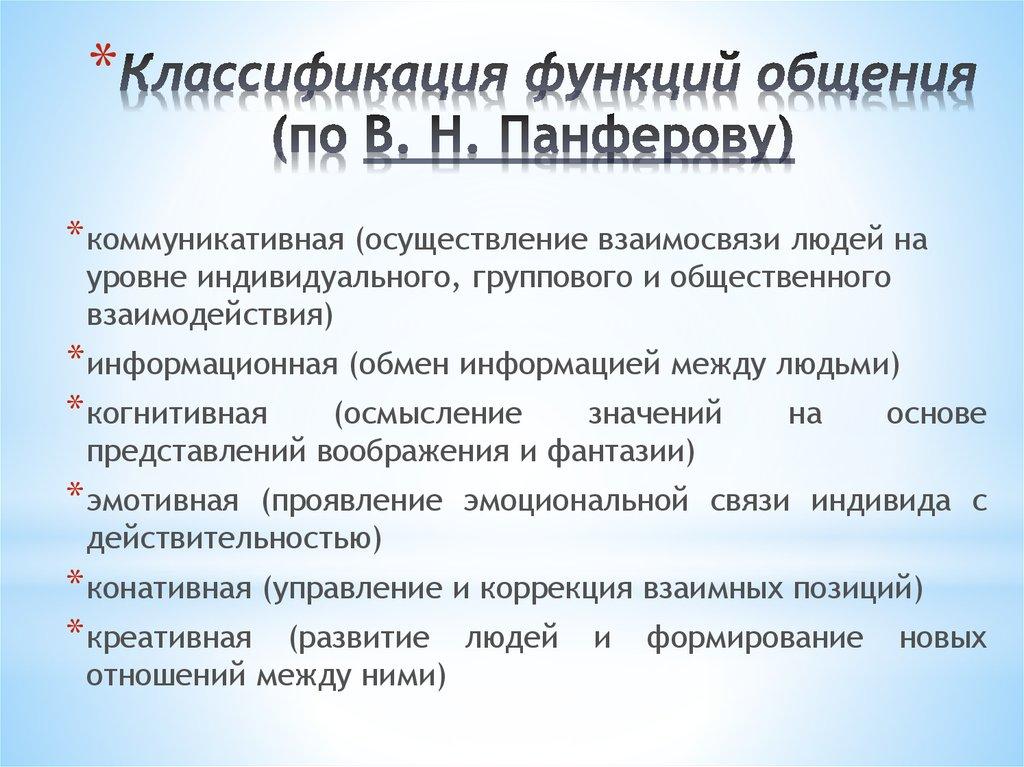 *Классификация функций общения (по В. Н. Панферову)

*коммуникативная (осуществление взаимосвязи людей на уровне индивидуального, группового и общественного взаимодействия)

*информационная (обмен информацией между людьми)

*когнитивная (осмысление значений на основе представлений воображения и фантазии)

*эмотивная (проявление эмоциональной связи индивида с действительностью)

*конативная (управление и коррекция взаимных позиций)

*креативная (развитие людей и формирование новых отношений между ними)